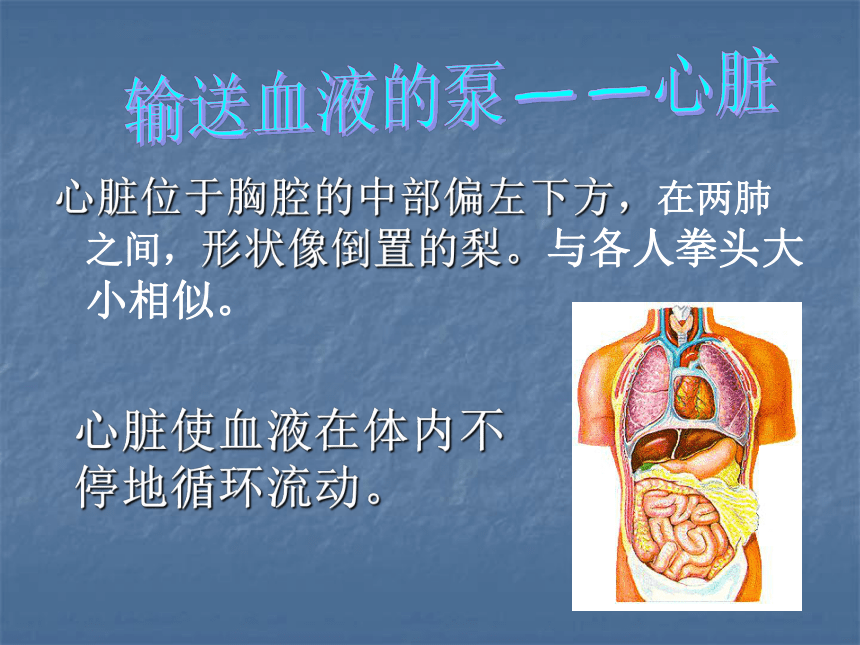 输送血液的泵——心脏

心脏位于胸腔的中部偏左下方，在两肺之间，形状像倒置的梨。与各人拳头大小相似。

心脏使血液在体内不停地循环流动。